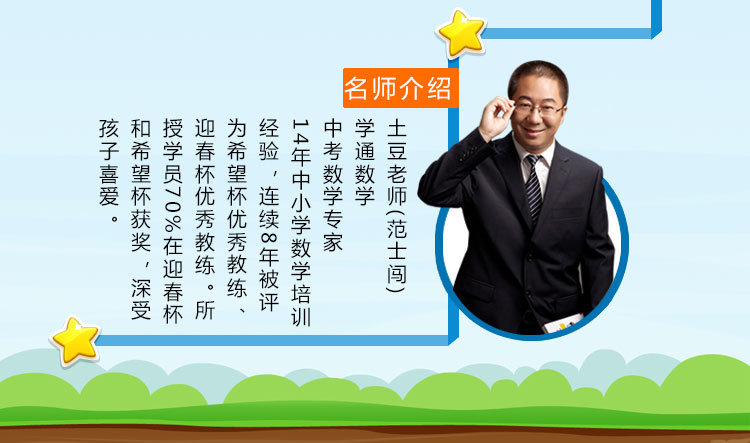 名师介绍

土豆老师(范士闯)
学通数学
中考数学专家
14年中小学数学培训经验，连续8年被评为希望杯优秀教练、迎春杯优秀教练。所授学员70%在迎春杯和希望杯获奖，深受孩子喜爱。